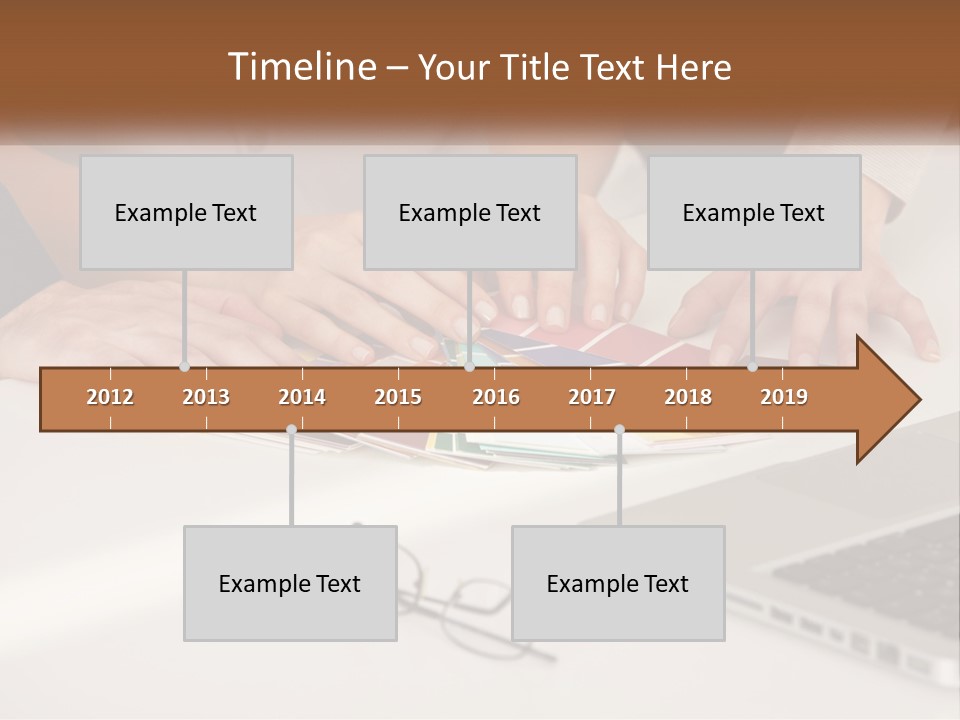 Timeline – Your Title Text Here

Example Text

Example Text

Example Text

2012 2013 2014 2015 2016 2017 2018 2019

Example Text

Example Text